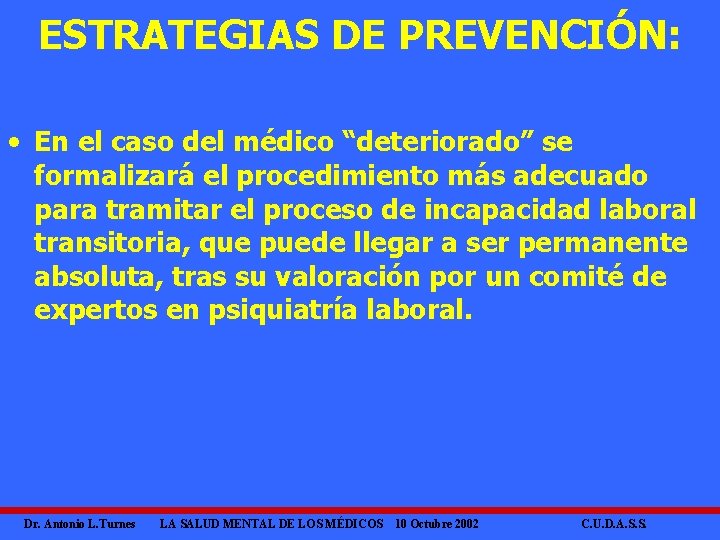 ESTRATEGIAS DE PREVENCIÓN:

• En el caso del médico "deteriorado" se formalizará el procedimiento más adecuado para tramitar el proceso de incapacidad laboral transitoria, que puede llegar a ser permanente absoluta, tras su valoración por un comité de expertos en psiquiatría laboral.

Dr. Antonio L.Turnes LA SALUD MENTAL DE LOS MÉDICOS 10 Octubre 2002 C.U.D.A.S.S.